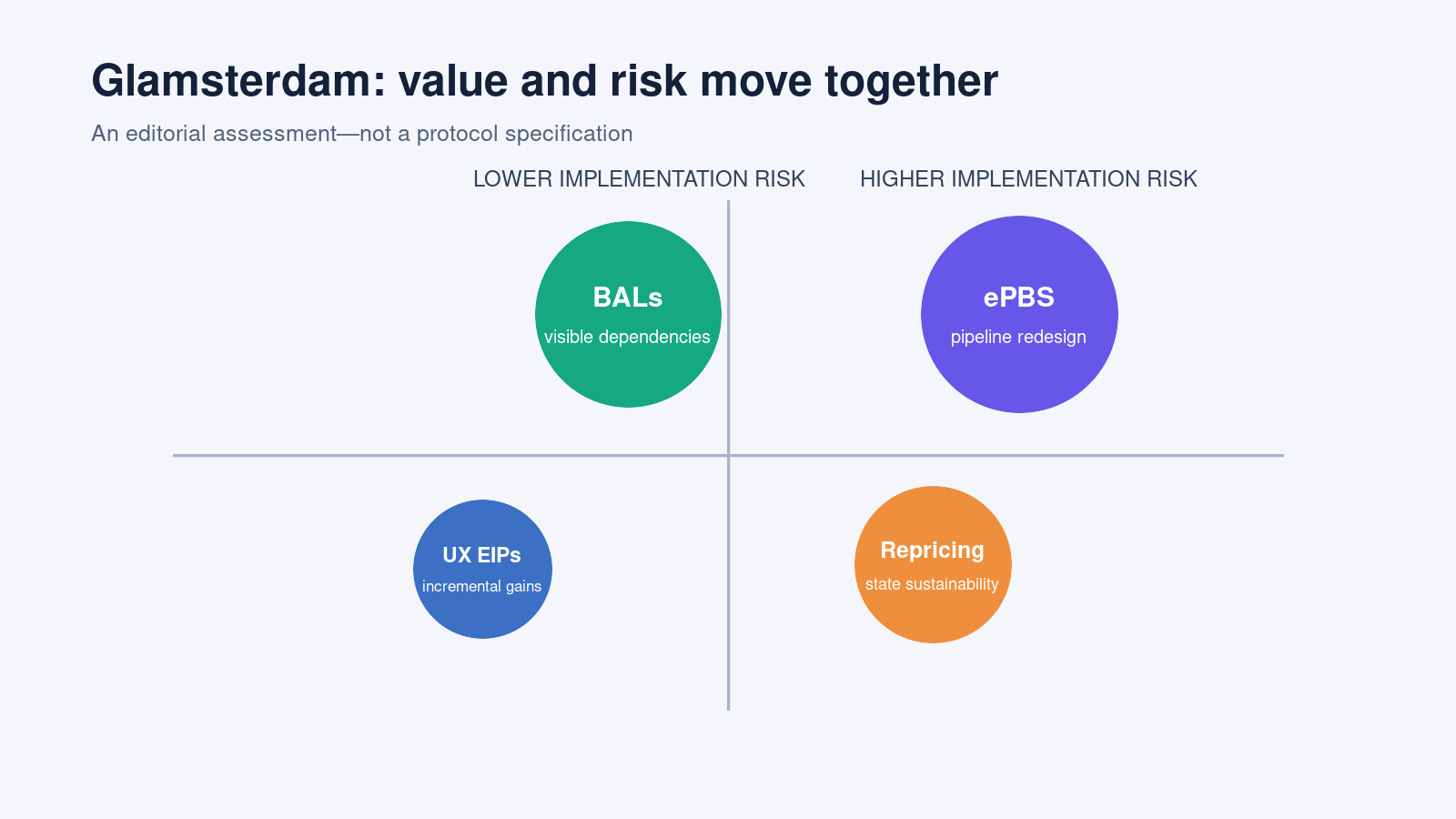 Glamsterdam: value and risk move together

An editorial assessment—not a protocol specification

LOWER IMPLEMENTATION RISK

HIGHER IMPLEMENTATION RISK

BALs
visible dependencies

ePBS
pipeline redesign

UX EIPs
incremental gains

Repricing
state sustainability